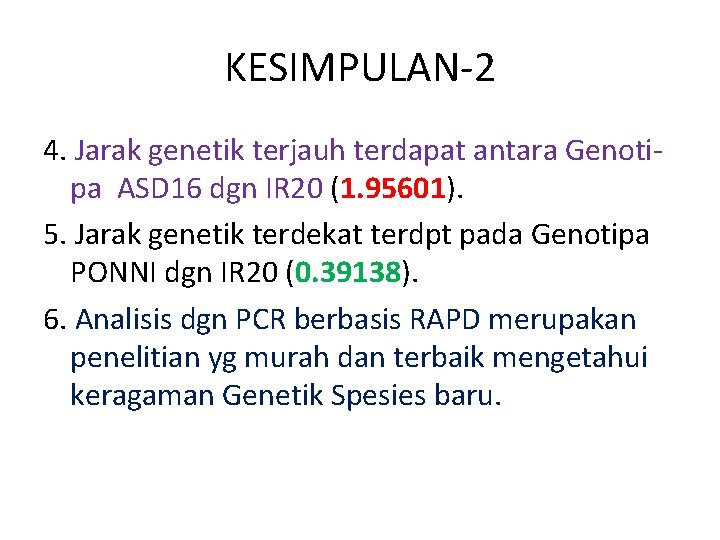 KESIMPULAN-2

4. Jarak genetik terjauh terdapat antara Genotipa ASD16 dgn IR20 (1.95601).

5. Jarak genetik terdekat terdpt pada Genotipa PONNI dgn IR20 (0.39138).

6. Analisis dgn PCR berbasis RAPD merupakan penelitian yg murah dan terbaik mengetahui keragaman Genetik Spesies baru.